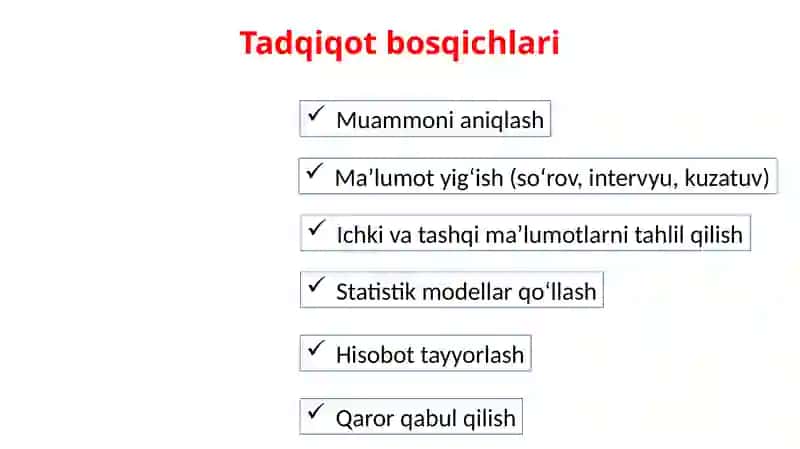 Tadqiqot bosqichlari

✓ Muammoni aniqlash

✓ Ma’lumot yig‘ish (so‘rov, intervyu, kuzatuv)

✓ Ichki va tashqi ma’lumotlarni tahlil qilish

✓ Statistik modellar qo‘llash

✓ Hisobot tayyorlash

✓ Qaror qabul qilish